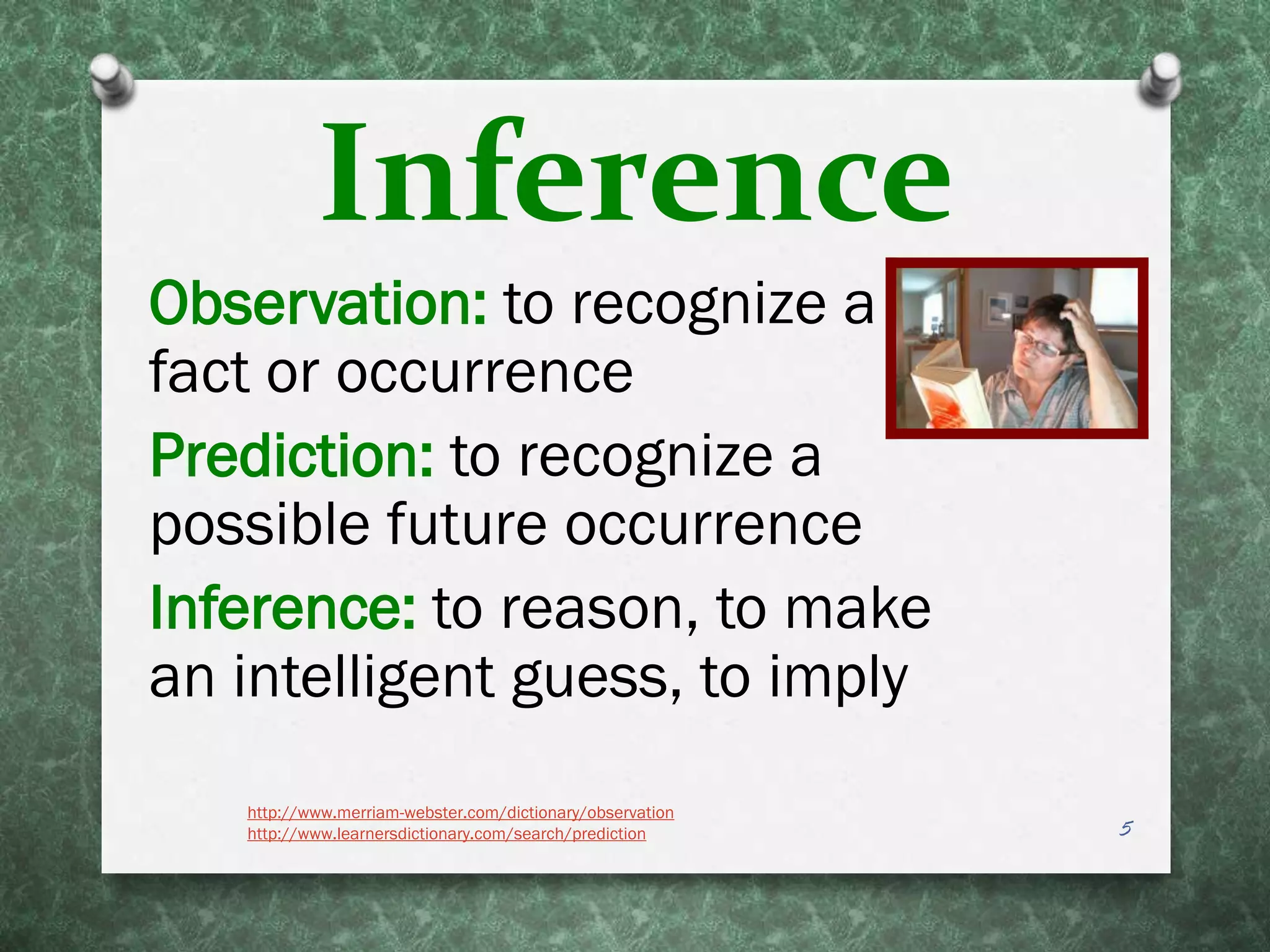 Inference

Observation: to recognize a fact or occurrence

Prediction: to recognize a possible future occurrence

Inference: to reason, to make an intelligent guess, to imply

http://www.merriam-webster.com/dictionary/observation
http://www.learnersdictionary.com/search/prediction

5